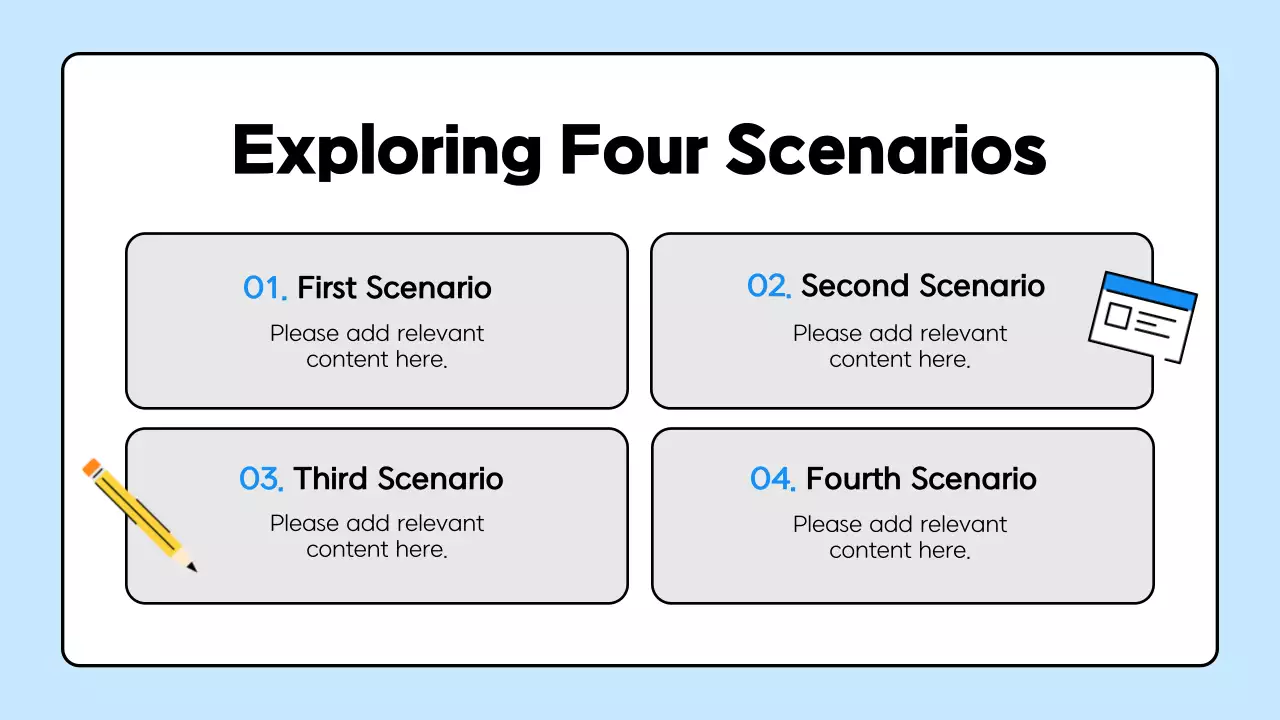 Exploring Four Scenarios

01. First Scenario
Please add relevant content here.

02. Second Scenario
Please add relevant content here.

03. Third Scenario
Please add relevant content here.

04. Fourth Scenario
Please add relevant content here.